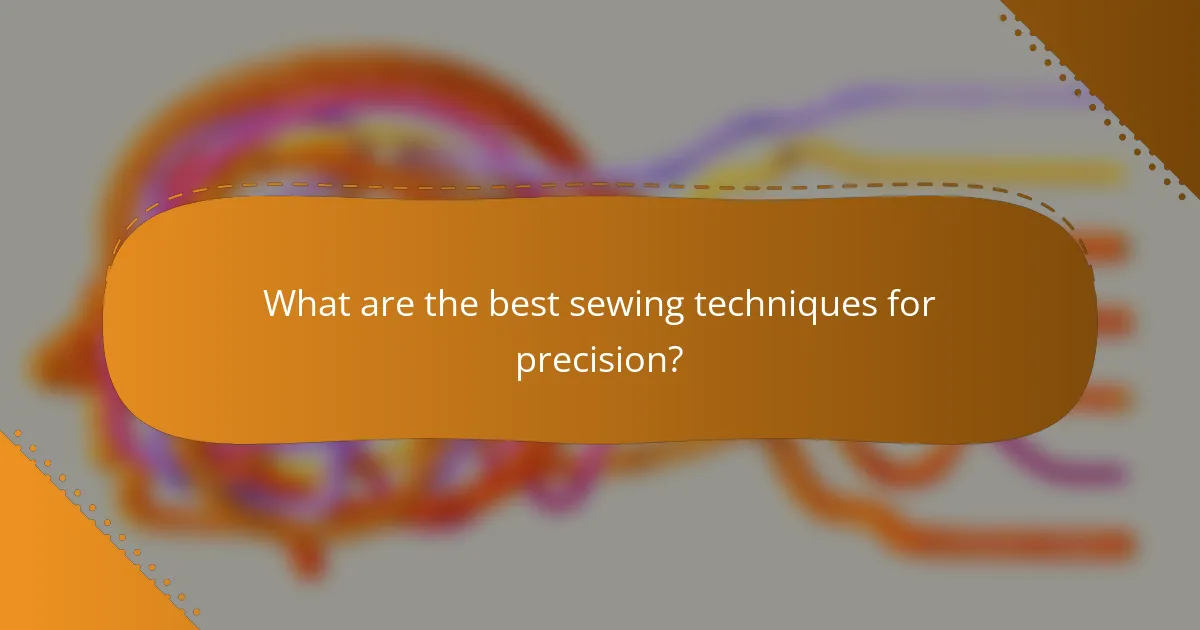 What are the best sewing techniques for precision?